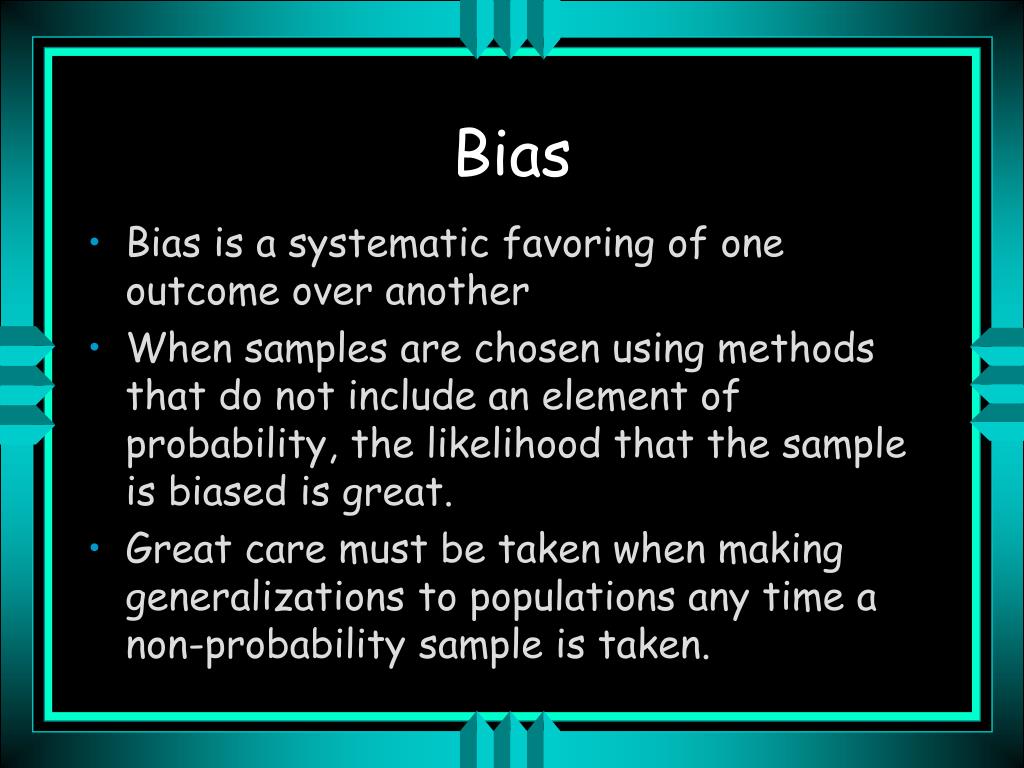 Bias

• Bias is a systematic favoring of one outcome over another
• When samples are chosen using methods that do not include an element of probability, the likelihood that the sample is biased is great.
• Great care must be taken when making generalizations to populations any time a non-probability sample is taken.